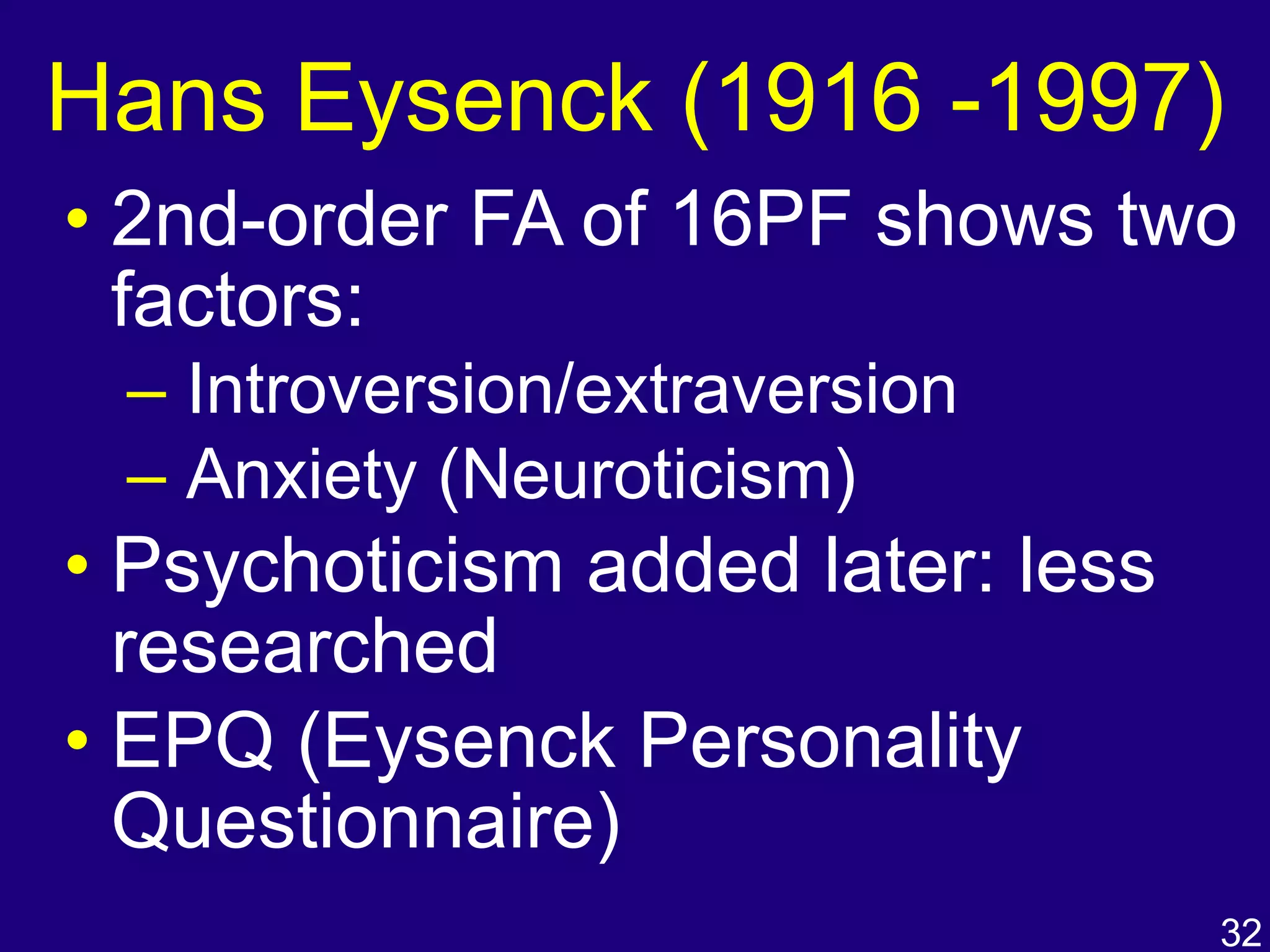 Hans Eysenck (1916 -1997)

• 2nd-order FA of 16PF shows two factors:
– Introversion/extraversion
– Anxiety (Neuroticism)
• Psychoticism added later: less researched
• EPQ (Eysenck Personality Questionnaire)

32